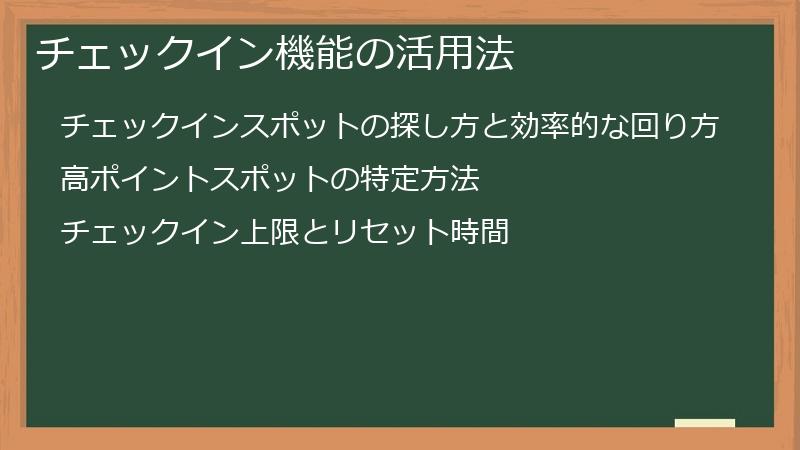 チェックイン機能の活用法

チェックインスポットの探し方と効率的な回り方

高ポイントスポットの特定方法

チェックイン上限とリセット時間